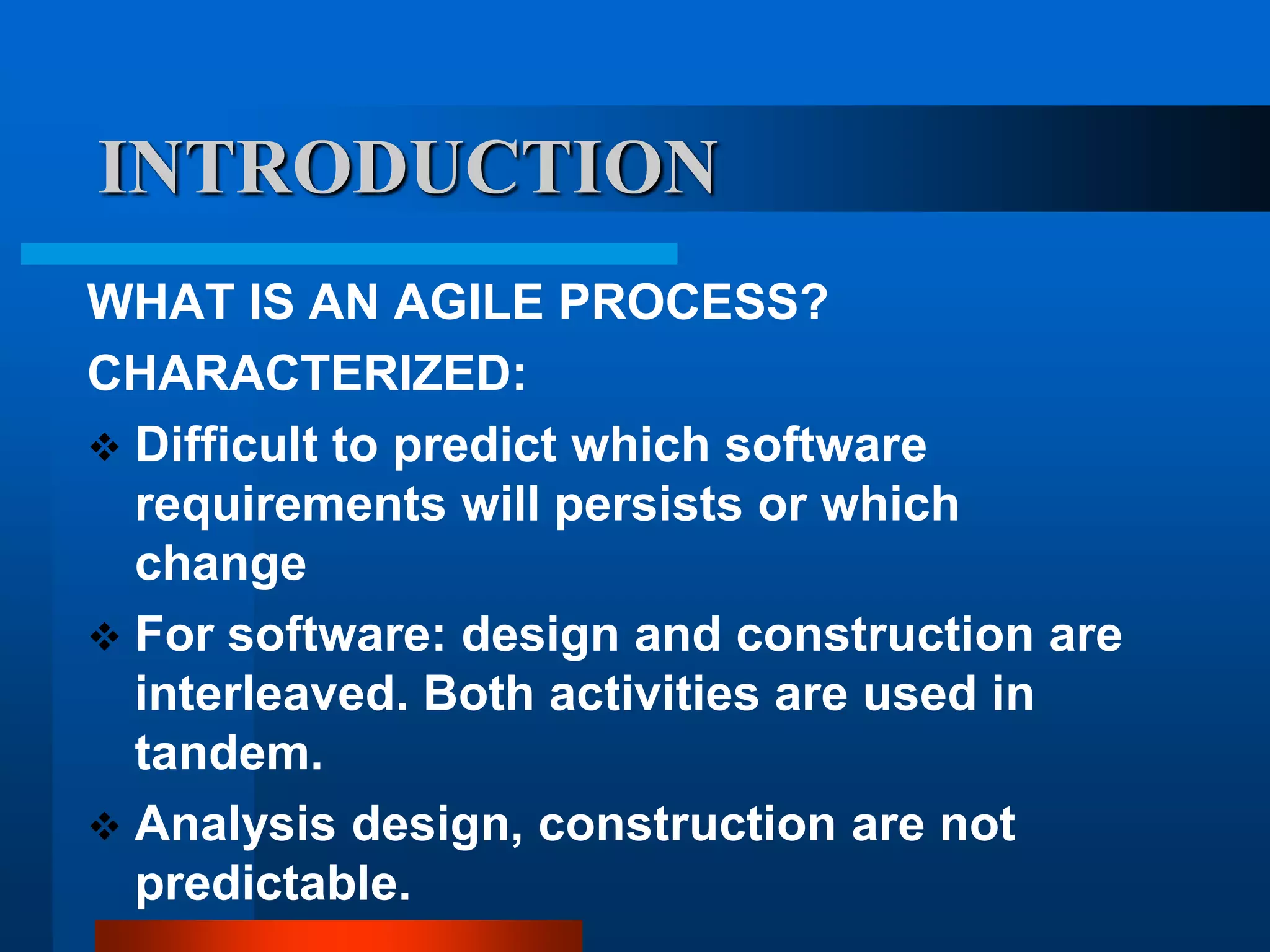 INTRODUCTION

WHAT IS AN AGILE PROCESS?

CHARACTERIZED:

❖ Difficult to predict which software requirements will persists or which change

❖ For software: design and construction are interleaved. Both activities are used in tandem.

❖ Analysis design, construction are not predictable.